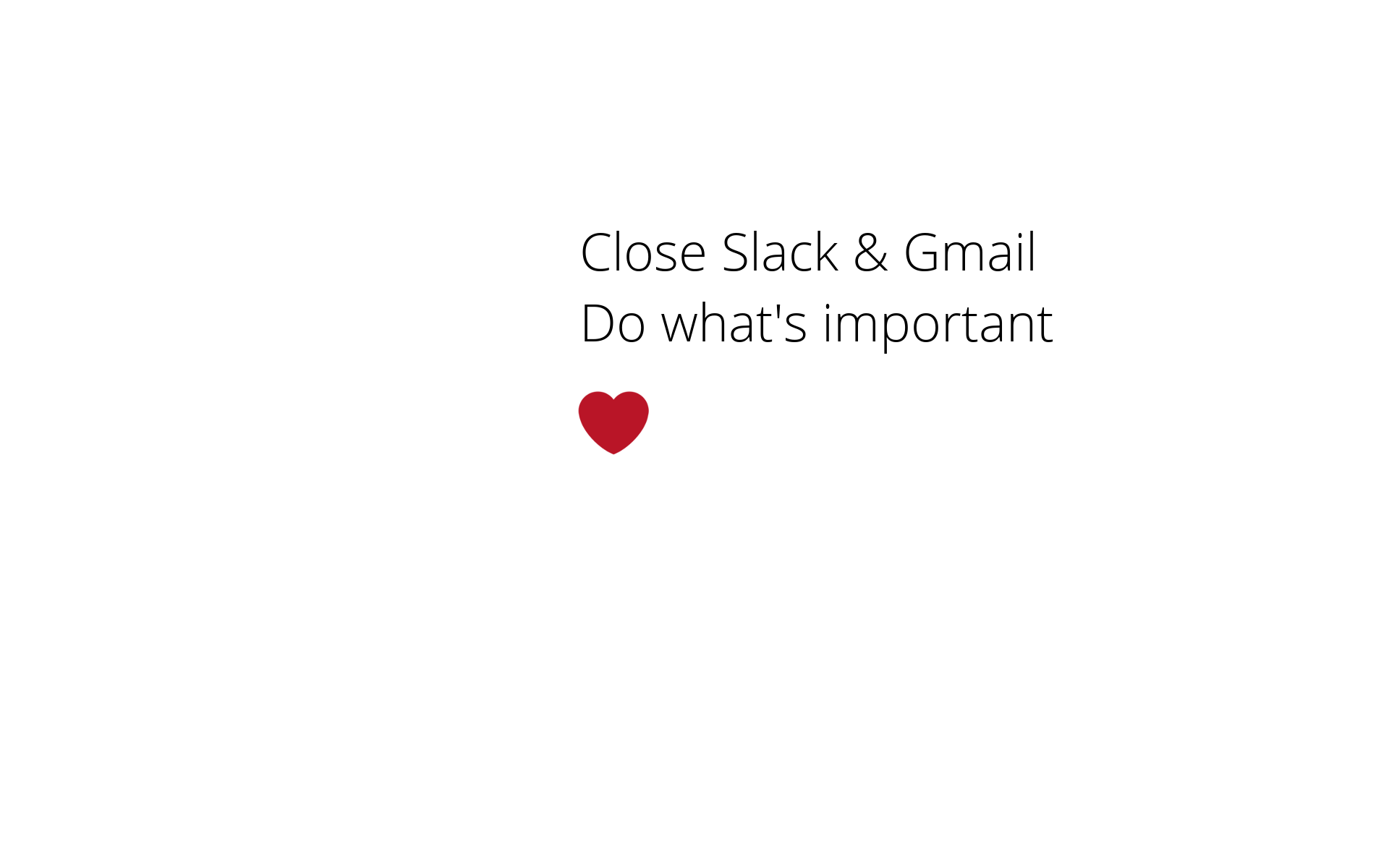 Close Slack & Gmail
Do what's important